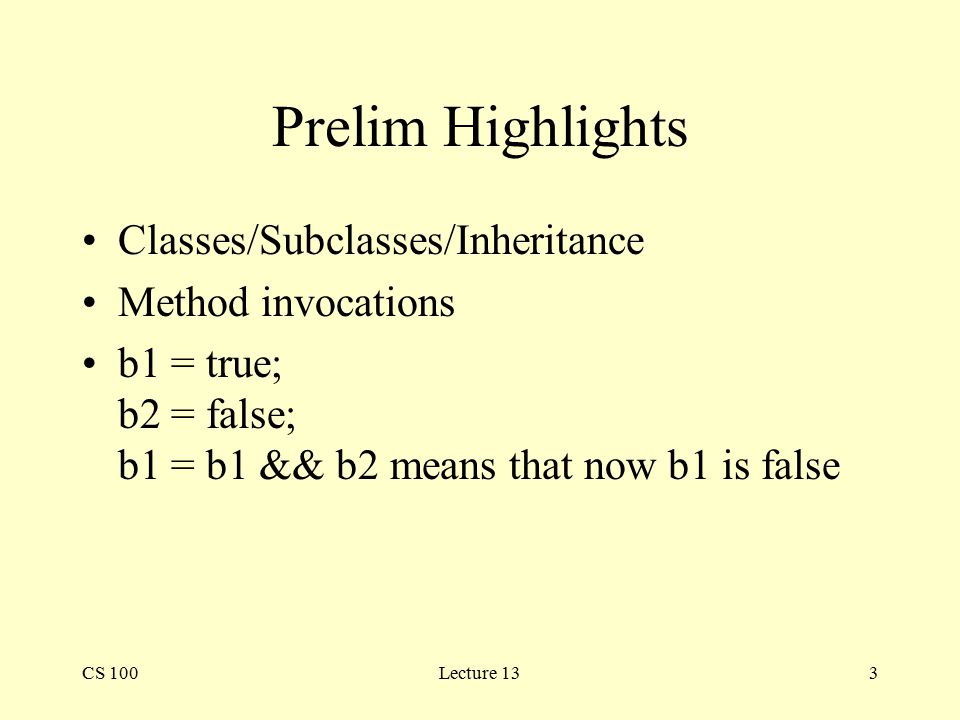 Prelim Highlights

• Classes/Subclasses/Inheritance
• Method invocations
• b1 = true;
b2 = false;
b1 = b1 && b2 means that now b1 is false

CS 100
Lecture 13
3